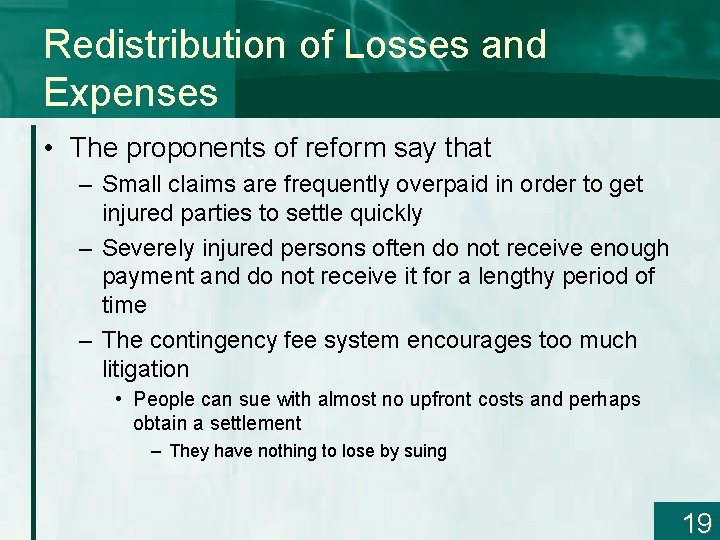 Redistribution of Losses and Expenses

• The proponents of reform say that

– Small claims are frequently overpaid in order to get injured parties to settle quickly

– Severely injured persons often do not receive enough payment and do not receive it for a lengthy period of time

– The contingency fee system encourages too much litigation

• People can sue with almost no upfront costs and perhaps obtain a settlement

– They have nothing to lose by suing

19